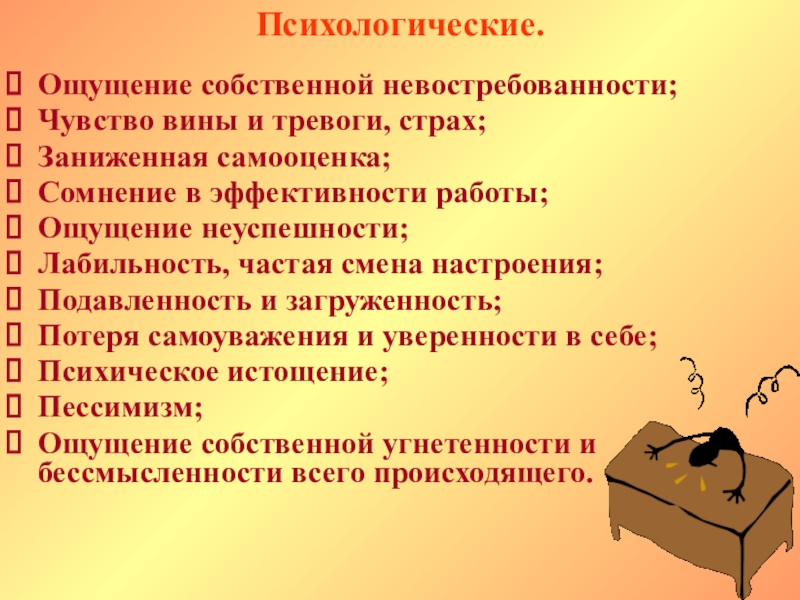 Психологические.

Ощущение собственной невостребованности;
Чувство вины и тревоги, страх;
Заниженная самооценка;
Сомнение в эффективности работы;
Ощущение неуспешности;
Лабильность, частая смена настроения;
Подавленность и загруженность;
Потеря самоуважения и уверенности в себе;
Психическое истощение;
Пессимизм;
Ощущение собственной угнетенности и бессмысленности всего происходящего.